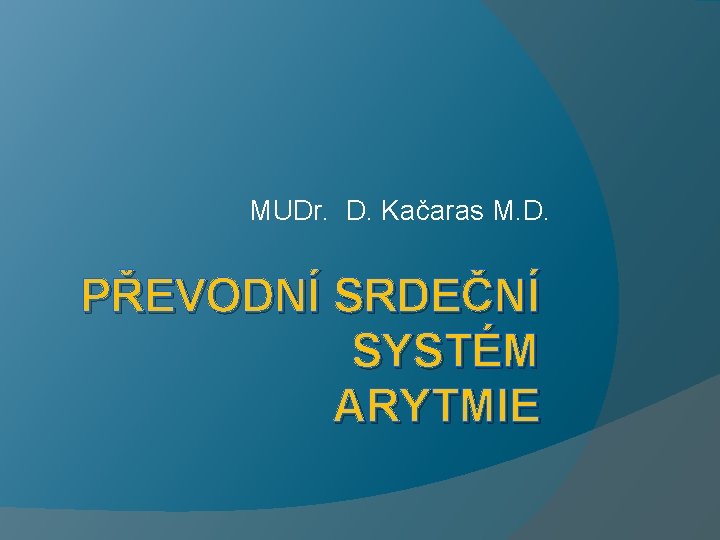 MUDr. D. Kačaras M.D.

PŘEVODNÍ SRDEČNÍ SYSTÉM
ARYTMIE